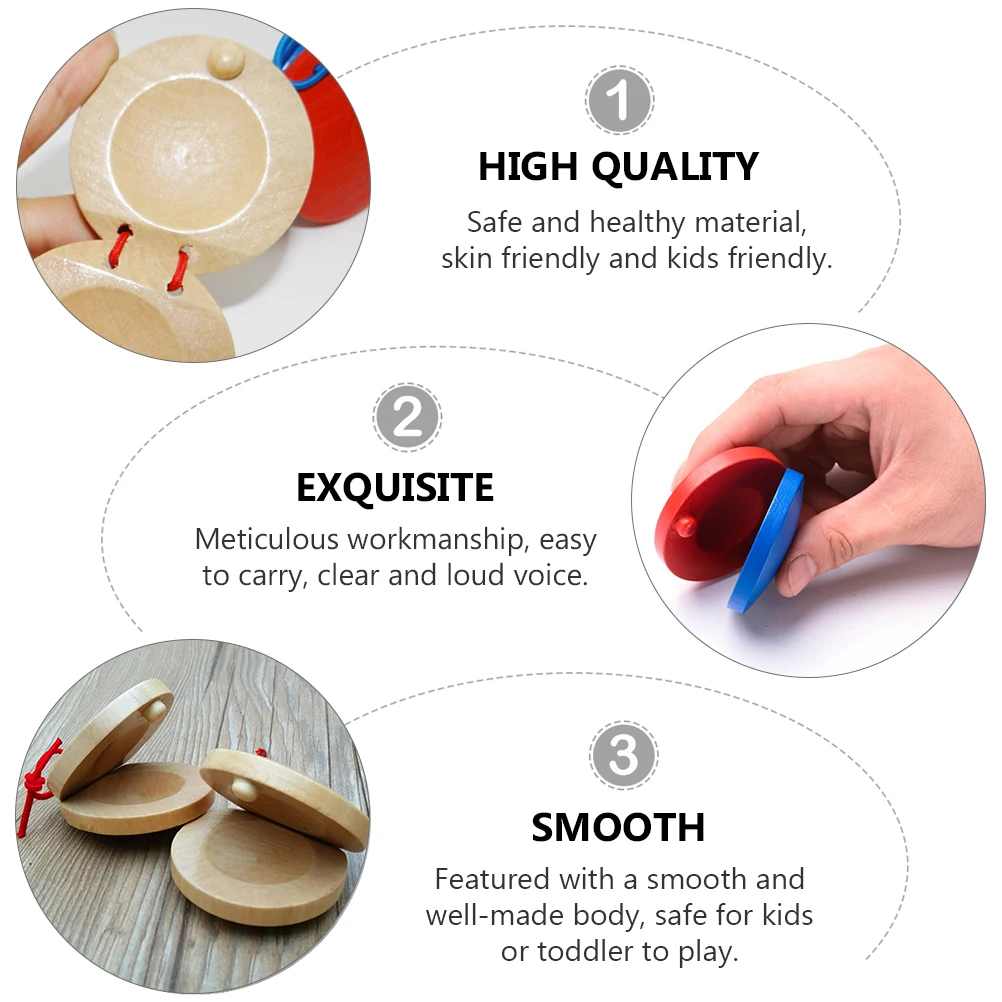 1
HIGH QUALITY
Safe and healthy material, skin friendly and kids friendly.

2
EXQUISITE
Meticulous workmanship, easy to carry, clear and loud voice.

3
SMOOTH
Featured with a smooth and well-made body, safe for kids or toddler to play.